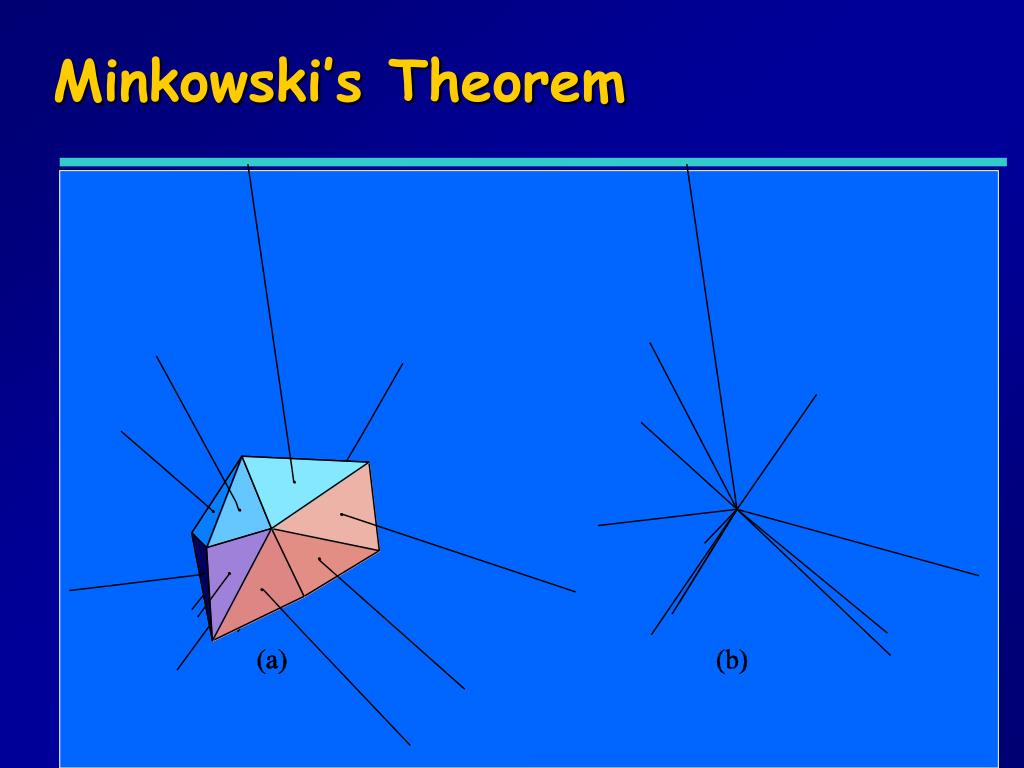 Minkowski's Theorem

(a)

(b)